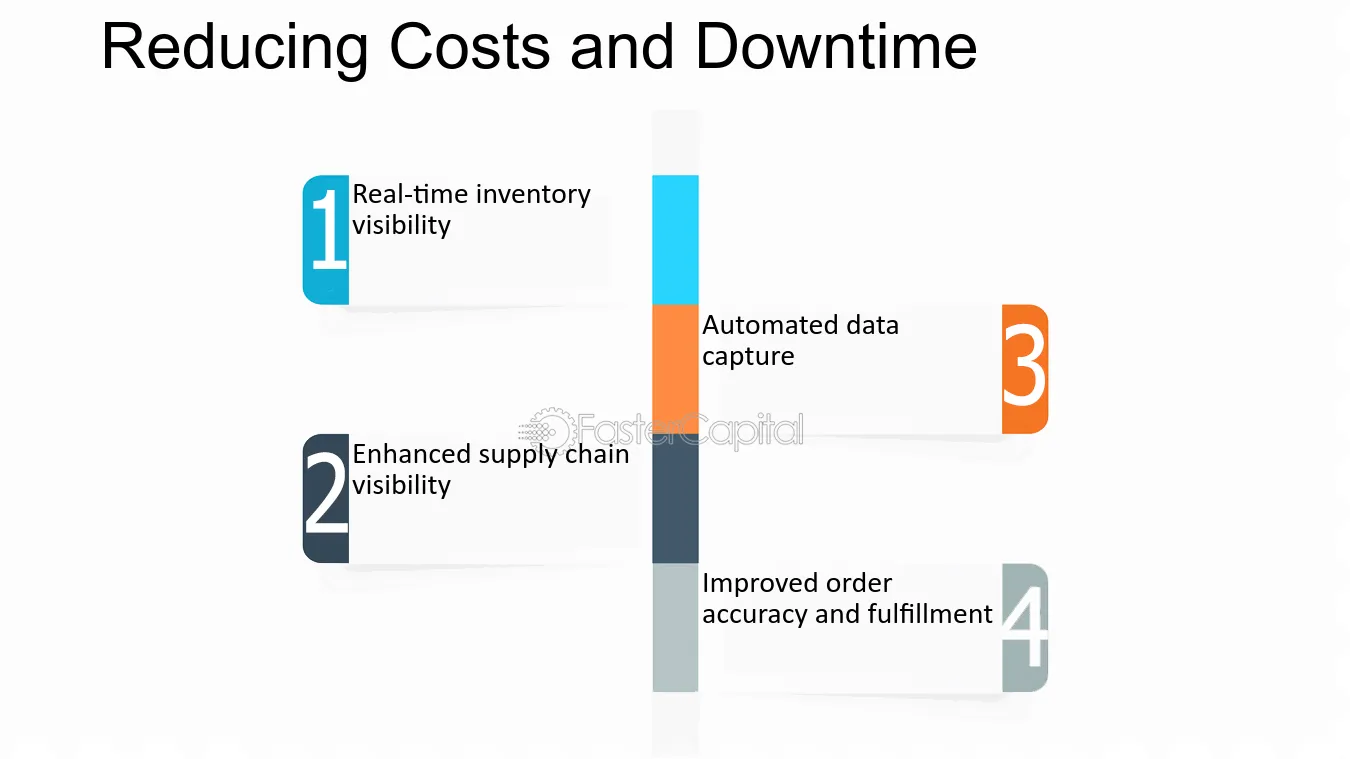 Reducing Costs and Downtime

1
Real-time inventory visibility

3
Automated data capture

2
Enhanced supply chain visibility

4
Improved order accuracy and fulfillment

FasterCapital